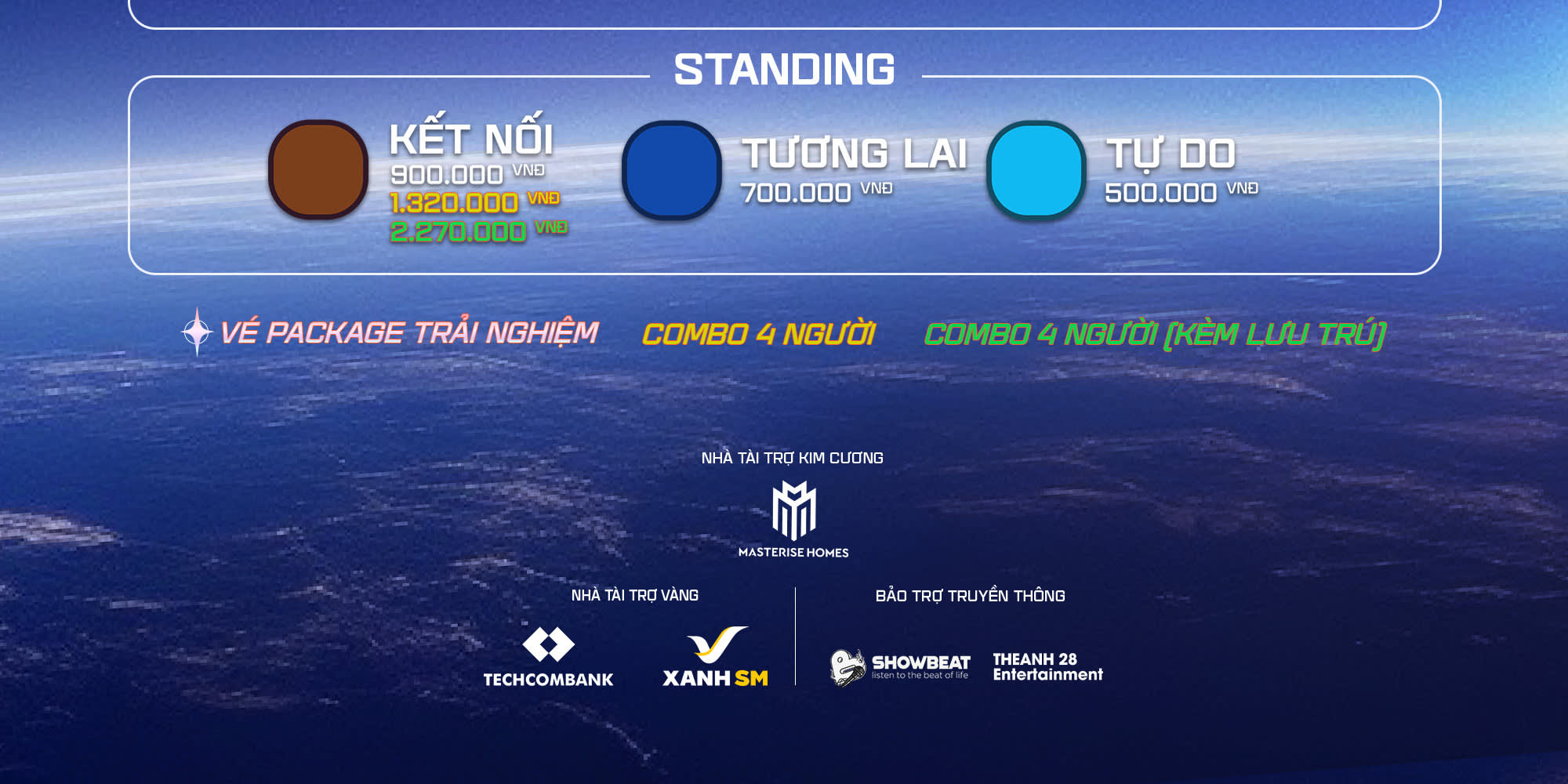 STANDING

KẾT NỐI
900.000 VNĐ
1.320.000 VNĐ
2.270.000 VNĐ

TƯƠNG LAI
700.000 VNĐ

TỰ DO
500.000 VNĐ

VÉ PACKAGE TRẢI NGHIỆM COMBO 4 NGƯỜI COMBO 4 NGƯỜI [KÈM LƯU TRÚ]

NHÀ TÀI TRỢ KIM CƯƠNG

MASTERISE HOMES

NHÀ TÀI TRỢ VÀNG

TECHCOMBANK

XANH SM

BẢO TRỢ TRUYỀN THÔNG

SHOWBEAT
listen to the beat of life

THEANH 28
Entertainment